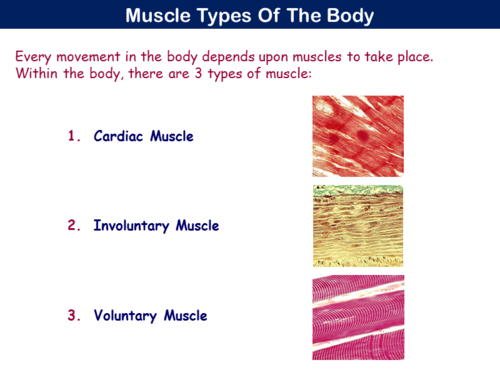 Muscle Types Of The Body

Every movement in the body depends upon muscles to take place. Within the body, there are 3 types of muscle:

1. Cardiac Muscle

2. Involuntary Muscle

3. Voluntary Muscle